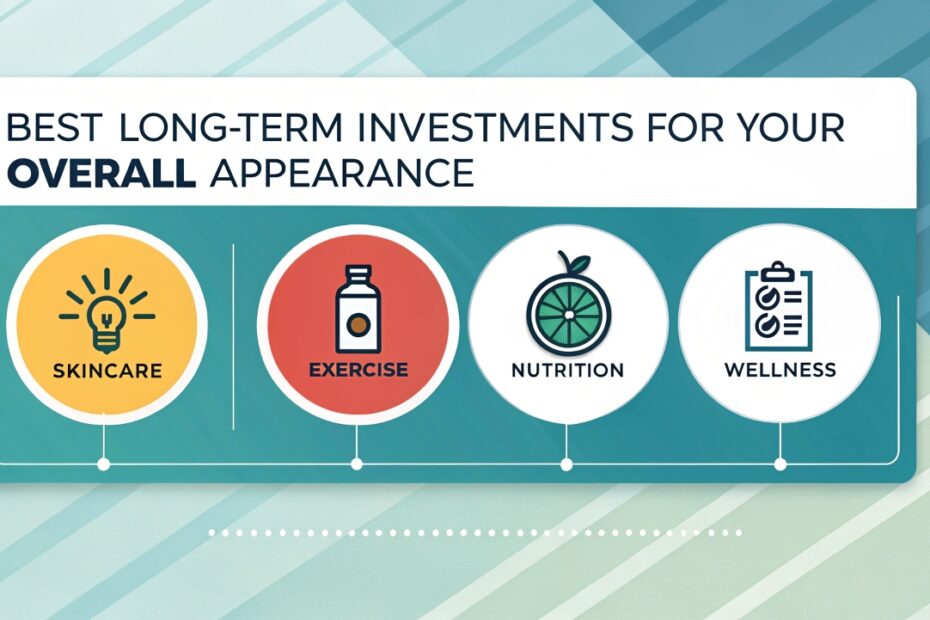 BEST LONG-TERM INVESTMENTS FOR YOUR OVERALL APPEARANCE

SKINCARE

EXERCISE

NUTRITION

WELLNESS